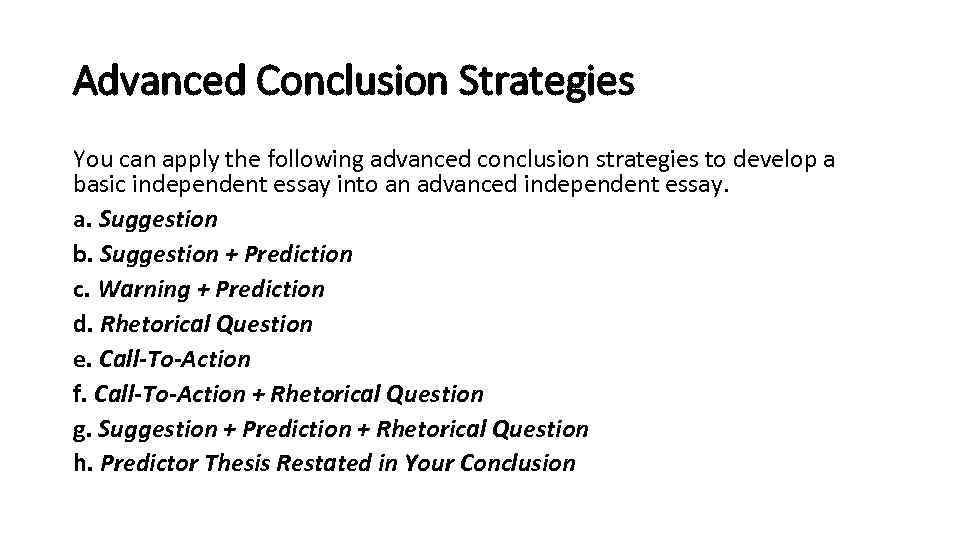 Advanced Conclusion Strategies

You can apply the following advanced conclusion strategies to develop a basic independent essay into an advanced independent essay.

a. Suggestion
b. Suggestion + Prediction
c. Warning + Prediction
d. Rhetorical Question
e. Call-To-Action
f. Call-To-Action + Rhetorical Question
g. Suggestion + Prediction + Rhetorical Question
h. Predictor Thesis Restated in Your Conclusion